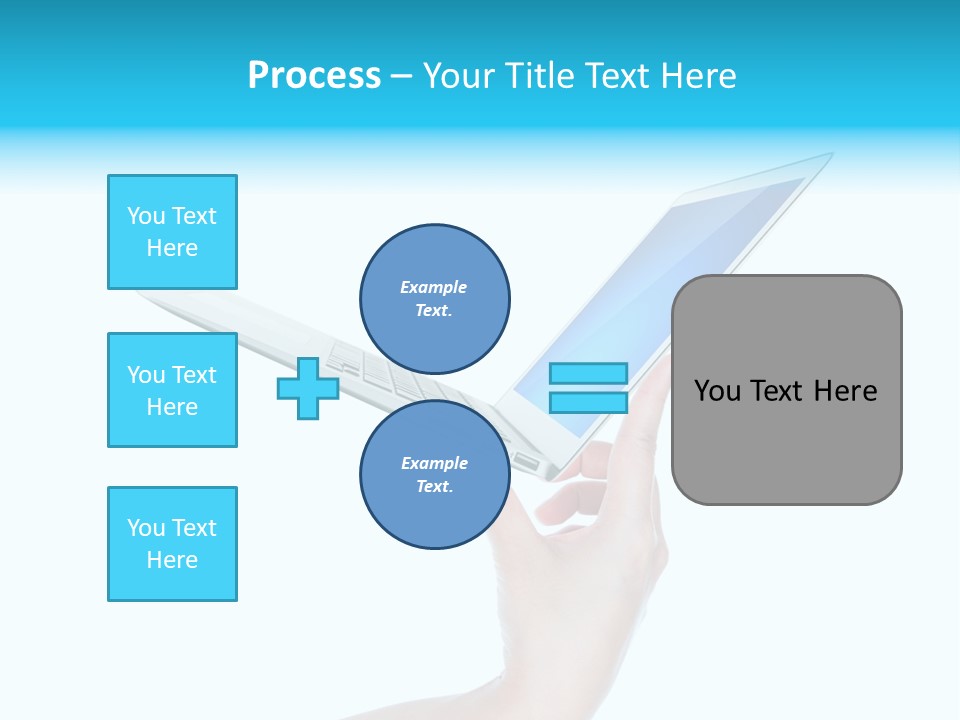 Process – Your Title Text Here

You Text Here

You Text Here

You Text Here

Example Text.

Example Text.

You Text Here